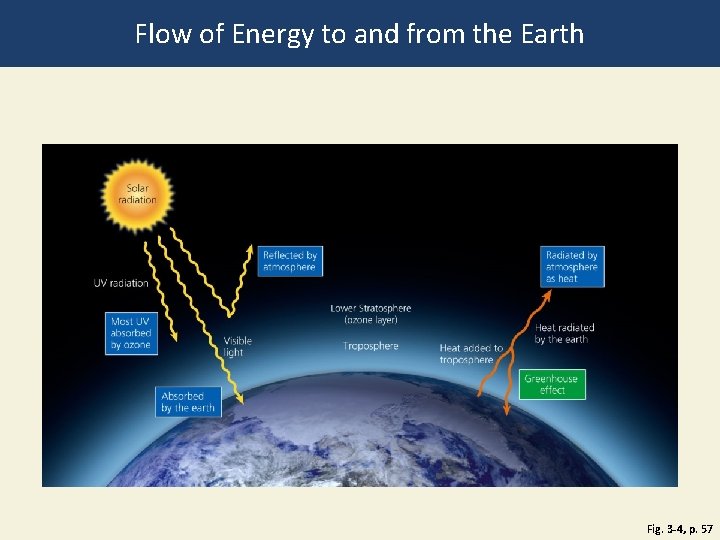 Flow of Energy to and from the Earth

Solar radiation

UV radiation

Most UV absorbed by ozone

Visible light

Absorbed by the earth

Reflected by atmosphere

Lower Stratosphere (ozone layer)

Troposphere

Heat added to troposphere

Radiated by atmosphere as heat

Heat radiated by the earth

Greenhouse effect

Fig. 3-4, p. 57